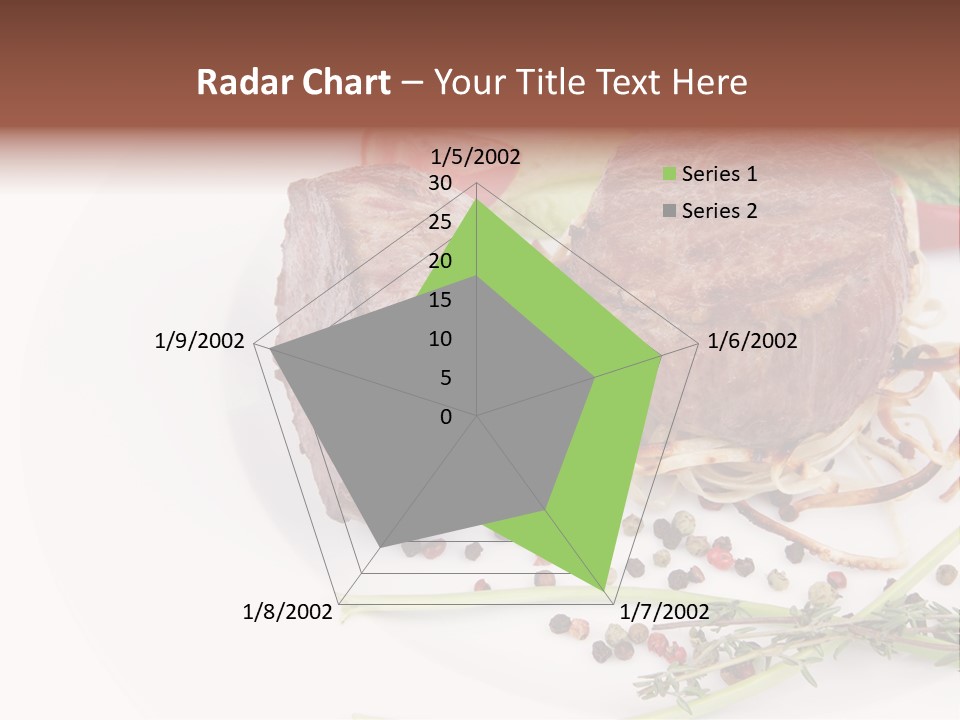 Radar Chart – Your Title Text Here

1/5/2002
30
25
20
15
10
5
0
1/6/2002
1/7/2002
1/8/2002
1/9/2002

Series 1
Series 2